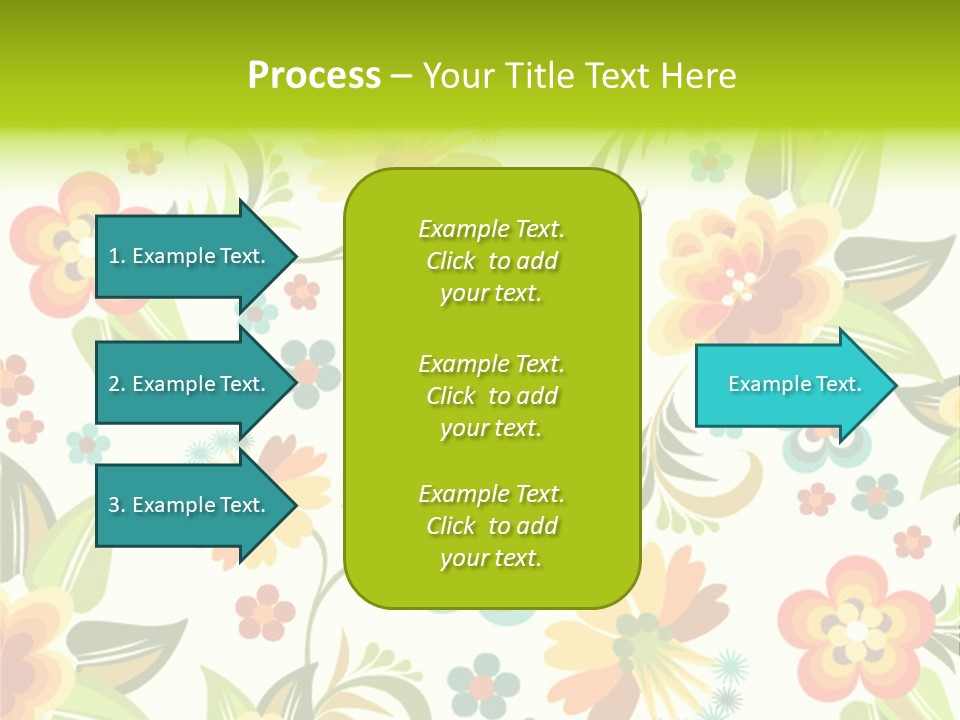 Process – Your Title Text Here

1. Example Text.

2. Example Text.

3. Example Text.

Example Text. Click to add your text.

Example Text. Click to add your text.

Example Text. Click to add your text.

Example Text.